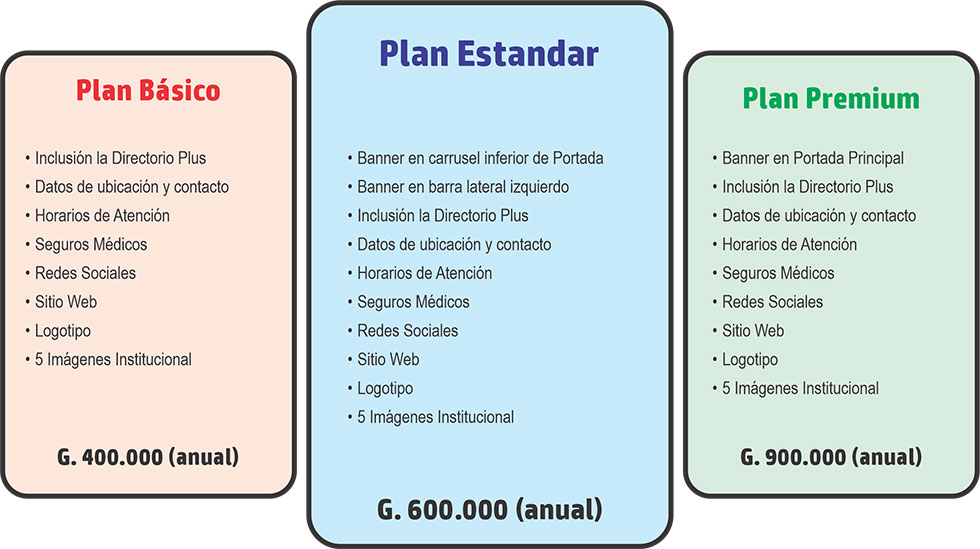 Plan Básico

• Inclusión la Directorio Plus
• Datos de ubicación y contacto
• Horarios de Atención
• Seguros Médicos
• Redes Sociales
• Sitio Web
• Logotipo
• 5 Imágenes Institucional

G. 400.000 (anual)

Plan Estandar

• Banner en carrusel inferior de Portada
• Banner en barra lateral izquierdo
• Inclusión la Directorio Plus
• Datos de ubicación y contacto
• Horarios de Atención
• Seguros Médicos
• Redes Sociales
• Sitio Web
• Logotipo
• 5 Imágenes Institucional

G. 600.000 (anual)

Plan Premium

• Banner en Portada Principal
• Inclusión la Directorio Plus
• Datos de ubicación y contacto
• Horarios de Atención
• Seguros Médicos
• Redes Sociales
• Sitio Web
• Logotipo
• 5 Imágenes Institucional

G. 900.000 (anual)